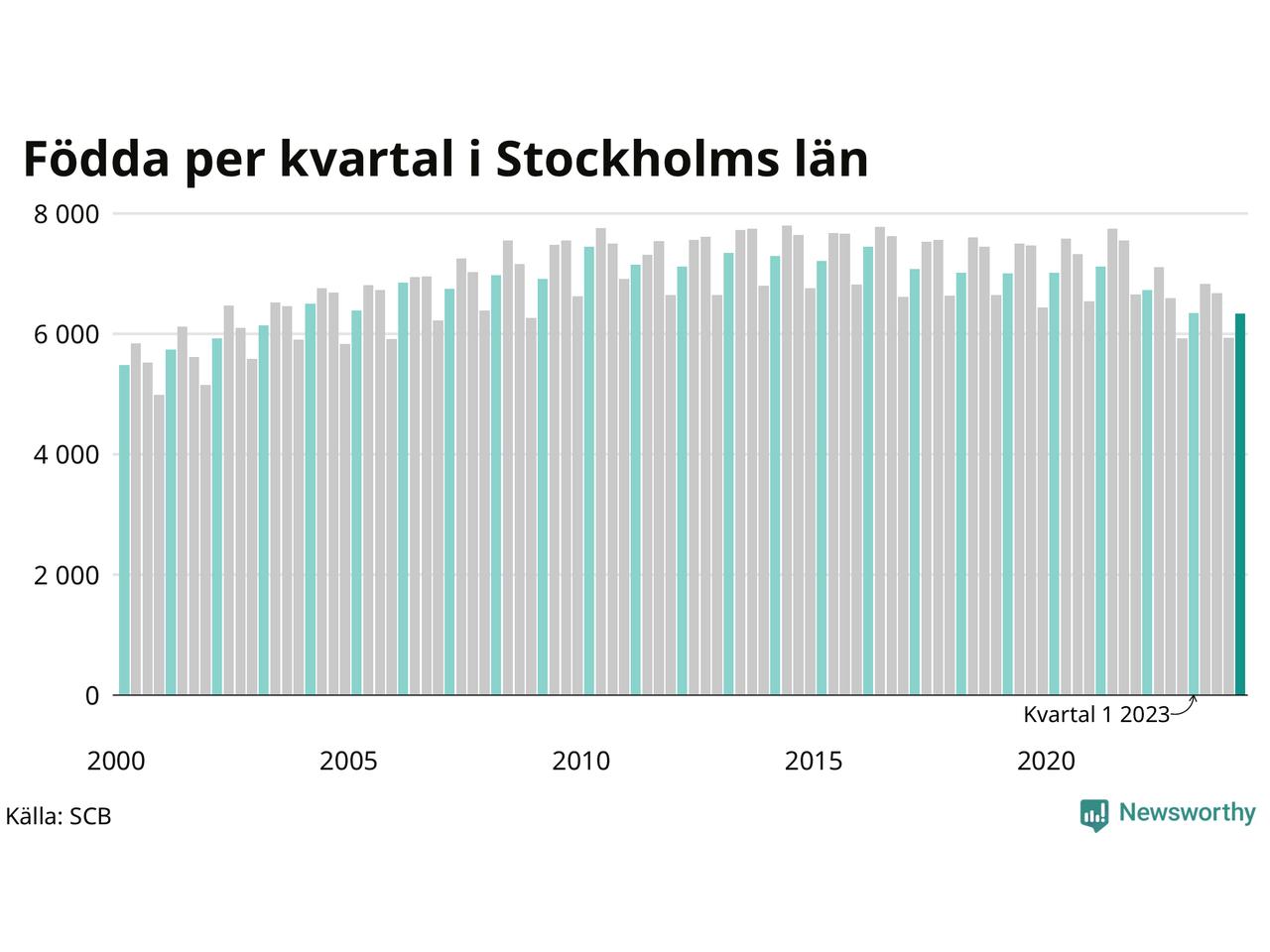 Födda per kvartal i Stockholms län

8 000
6 000
4 000
2 000
0

Kvartal 1 2023

2000
2005
2010
2015
2020

Källa: SCB

Newsworthy